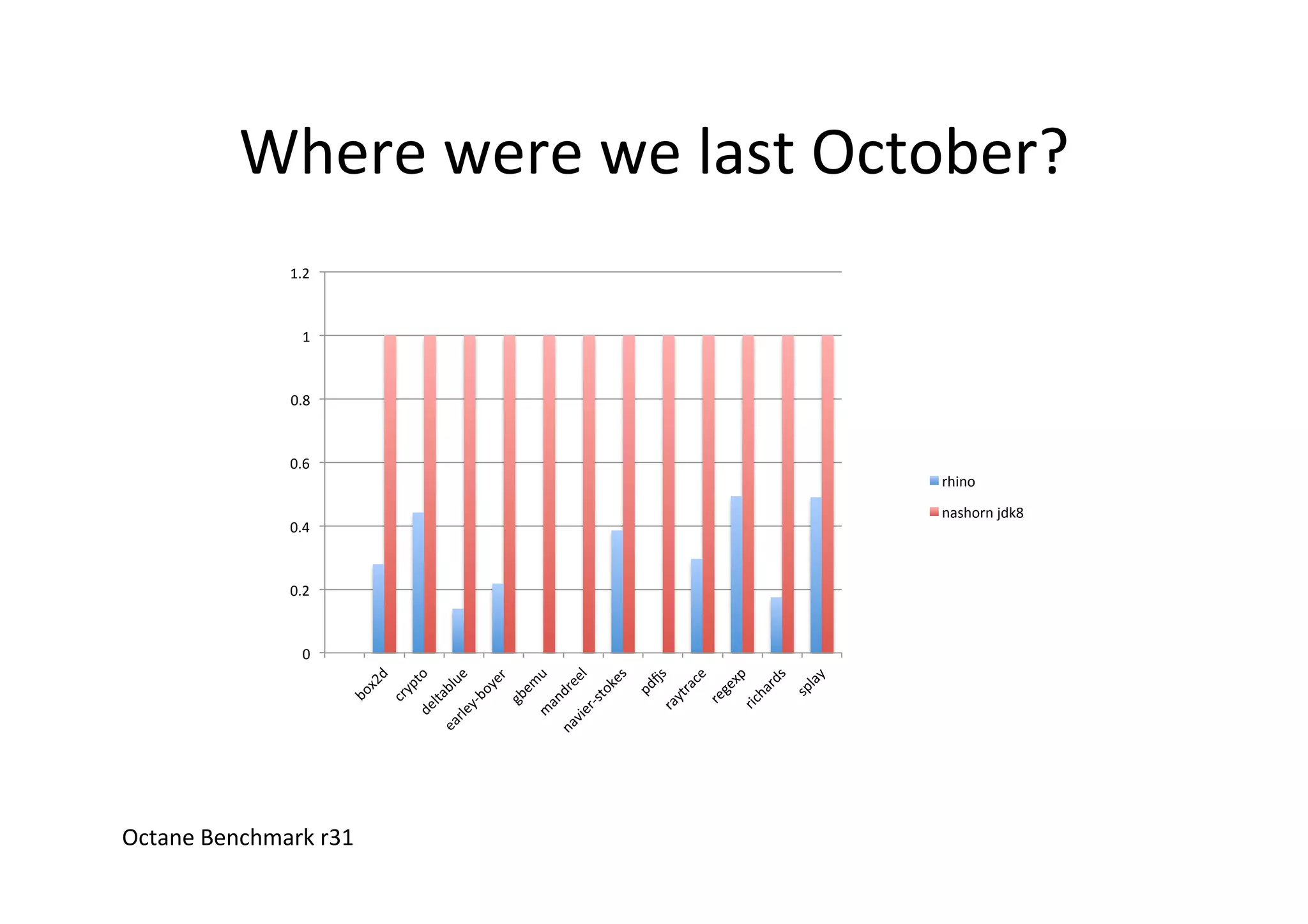 Where were we last October?

1.2
1
0.8
0.6
0.4
0.2
0

box2d
crypto
deltablue
earley-boyer
gbemu
mandreel
navier-stokes
pdfjs
raytrace
regexp
richards
splay

rhino
nashorn jdk8

Octane Benchmark r31